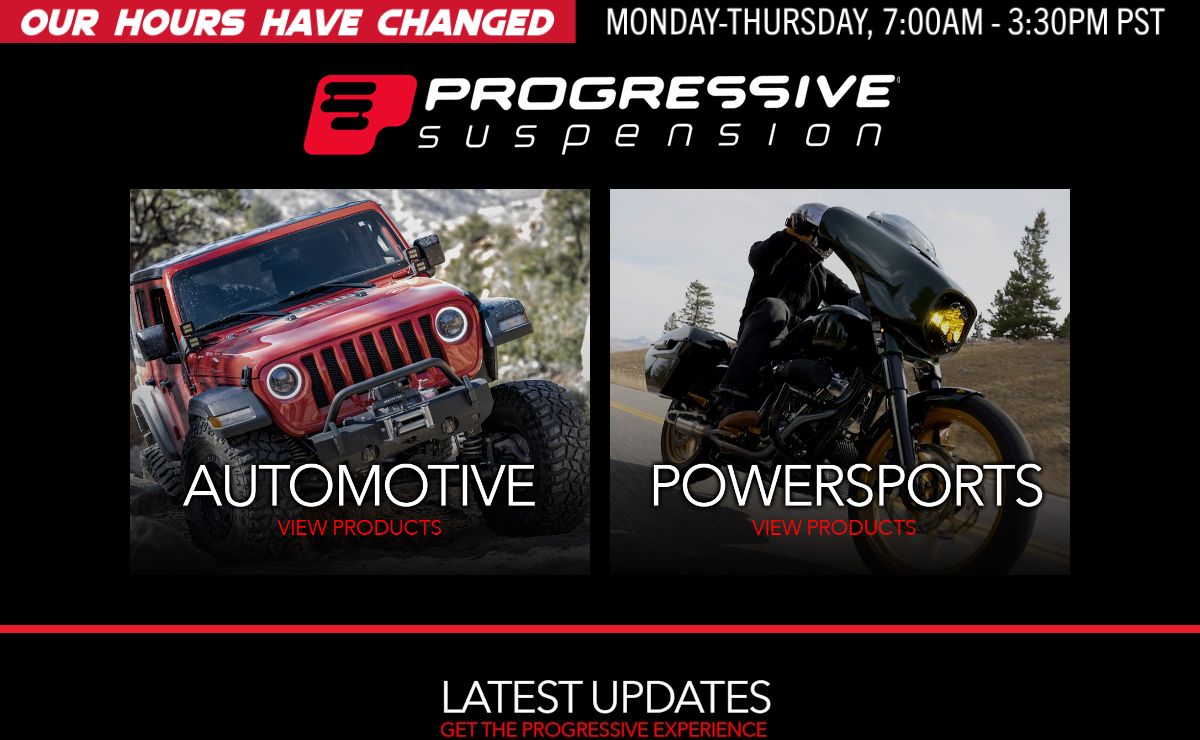 OUR HOURS HAVE CHANGED MONDAY-THURSDAY, 7:00AM - 3:30PM PST

PROGRESSIVE suspension

AUTOMOTIVE
VIEW PRODUCTS

POWERSPORTS
VIEW PRODUCTS

LATEST UPDATES
GET THE PROGRESSIVE EXPERIENCE